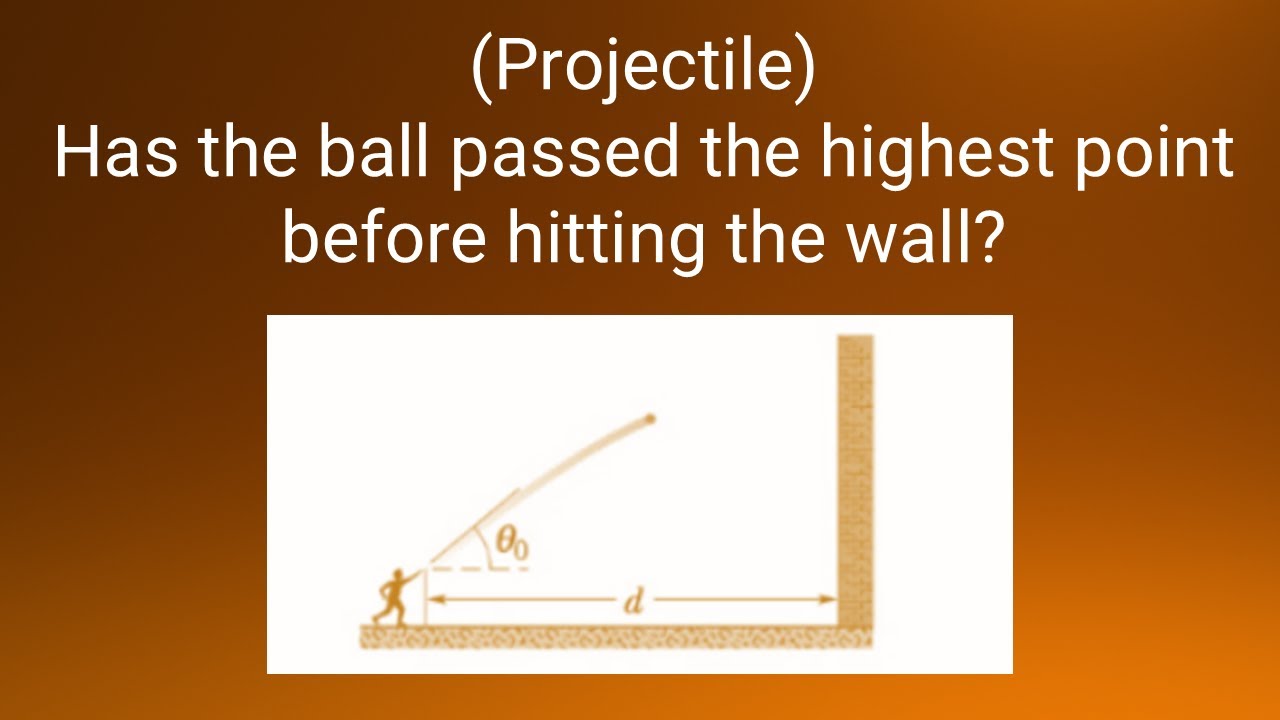 (Projectile)
Has the ball passed the highest point before hitting the wall?

$\theta_0$

$d$